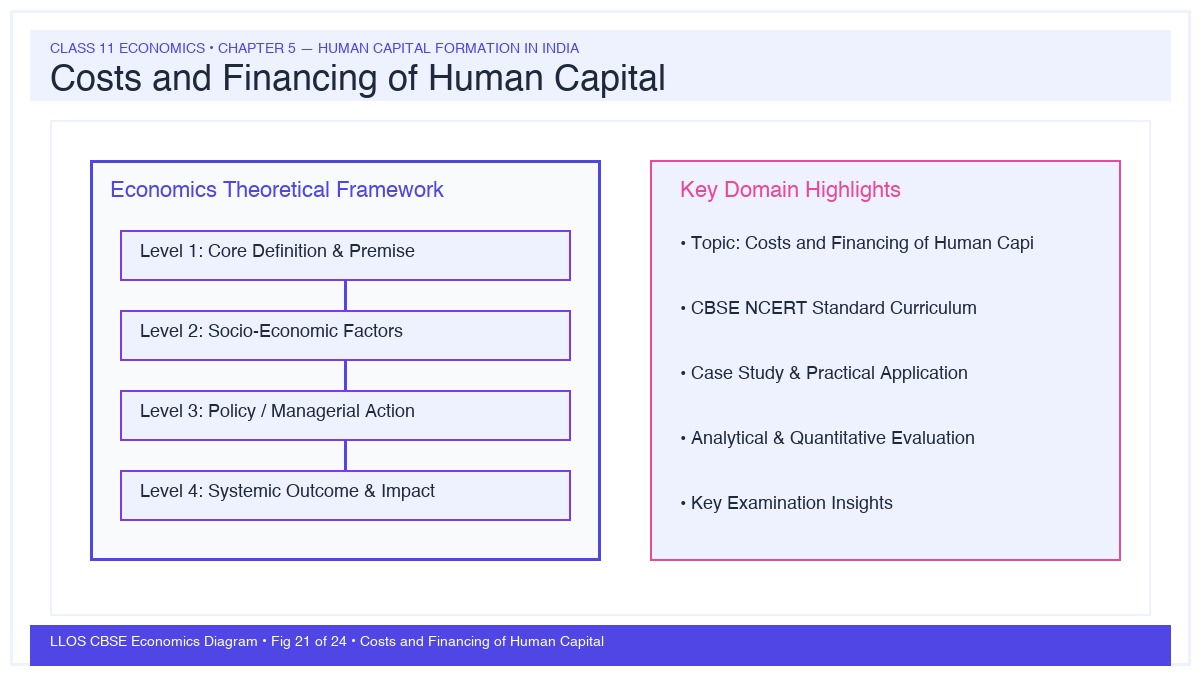 CLASS 11 ECONOMICS • CHAPTER 5 — HUMAN CAPITAL FORMATION IN INDIA

Costs and Financing of Human Capital

Economics Theoretical Framework

Level 1: Core Definition & Premise

Level 2: Socio-Economic Factors

Level 3: Policy / Managerial Action

Level 4: Systemic Outcome & Impact

Key Domain Highlights

• Topic: Costs and Financing of Human Capi

• CBSE NCERT Standard Curriculum

• Case Study & Practical Application

• Analytical & Quantitative Evaluation

• Key Examination Insights

LLOS CBSE Economics Diagram • Fig 21 of 24 • Costs and Financing of Human Capital